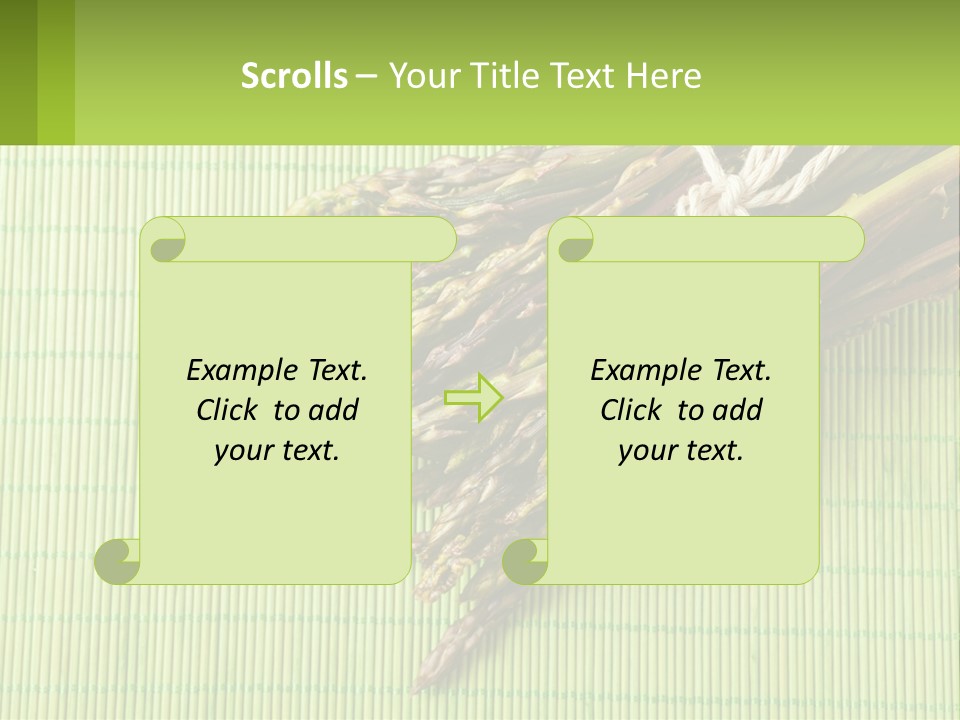 Scrolls – Your Title Text Here

Example Text. Click to add your text.

Example Text. Click to add your text.